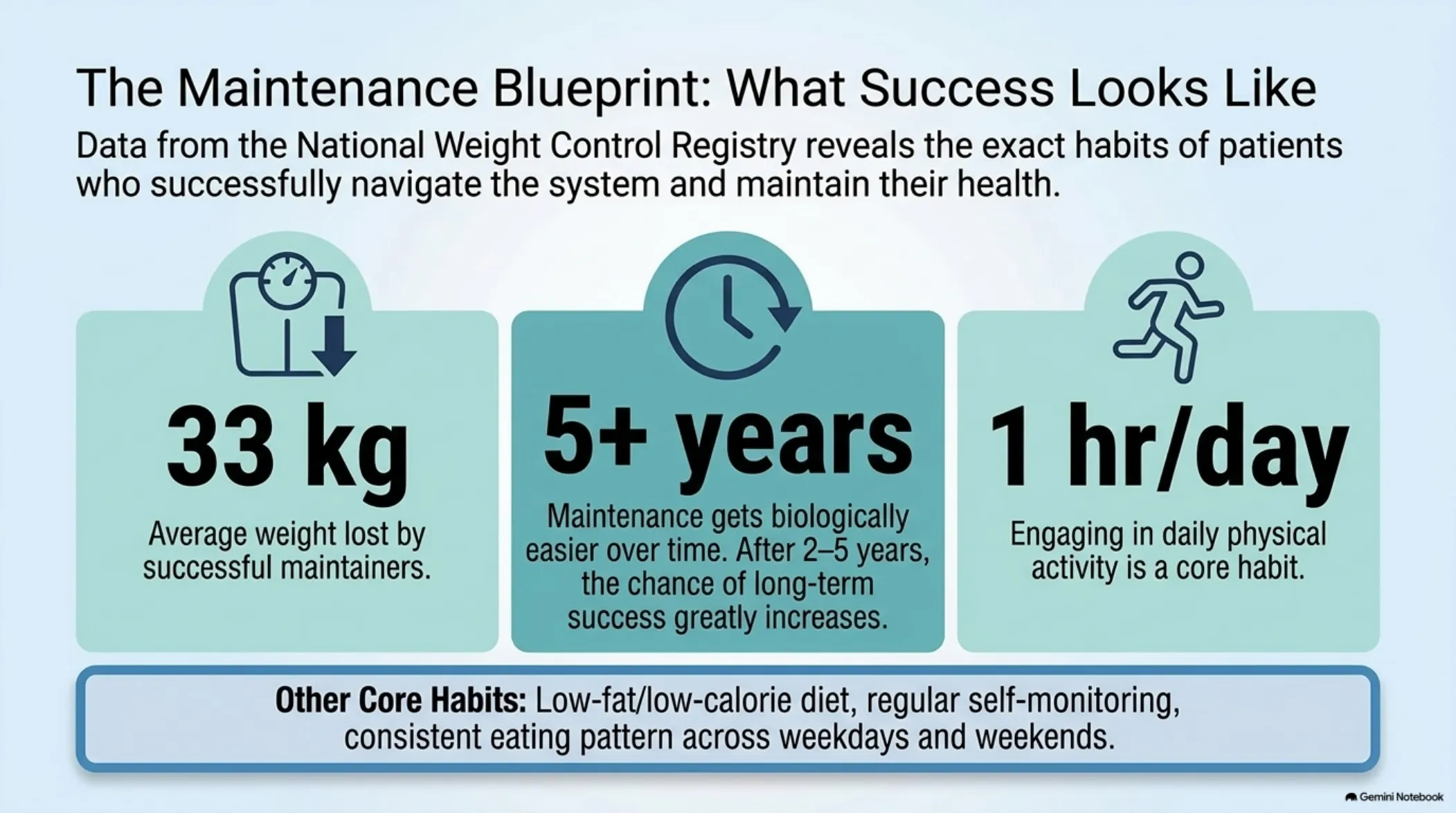 The Maintenance Blueprint: What Success Looks Like

Data from the National Weight Control Registry reveals the exact habits of patients who successfully navigate the system and maintain their health.

33 kg

Average weight lost by successful maintainers.

5+ years

Maintenance gets biologically easier over time. After 2–5 years, the chance of long-term success greatly increases.

1 hr/day

Engaging in daily physical activity is a core habit.

Other Core Habits: Low-fat/low-calorie diet, regular self-monitoring, consistent eating pattern across weekdays and weekends.

Gemini Notebook